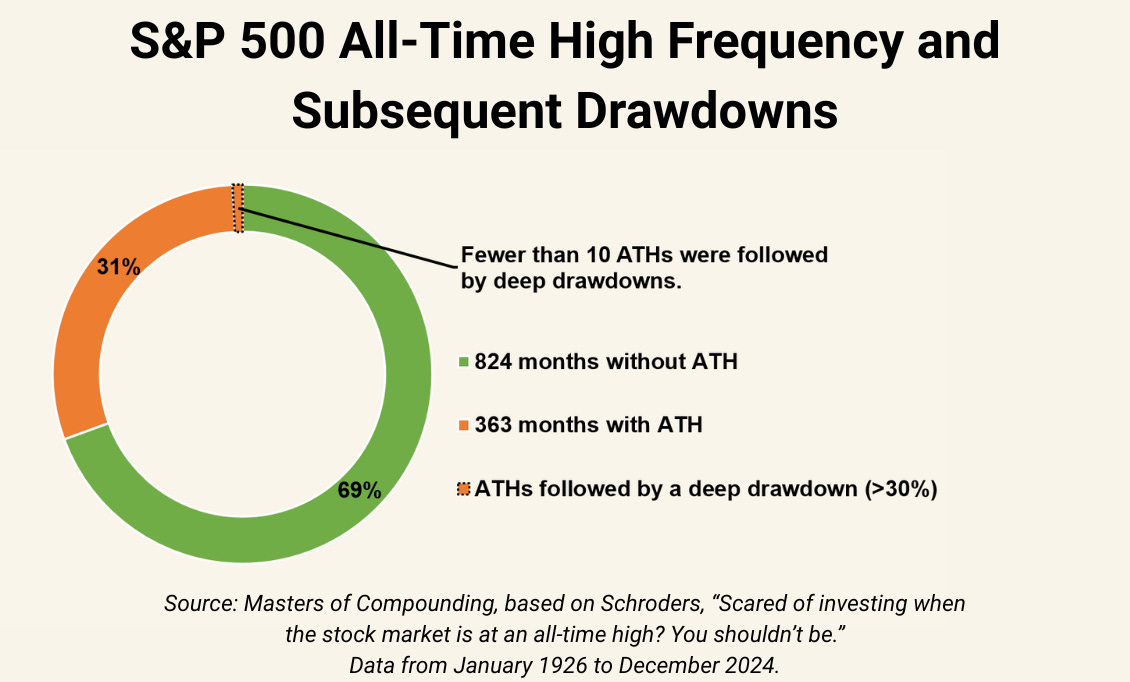 S&P 500 All-Time High Frequency and Subsequent Drawdowns

31%

69%

Fewer than 10 ATHs were followed by deep drawdowns.

824 months without ATH

363 months with ATH

ATHs followed by a deep drawdown (>30%)

Source: Masters of Compounding, based on Schroders, “Scared of investing when the stock market is at an all-time high? You shouldn’t be.”
Data from January 1926 to December 2024.